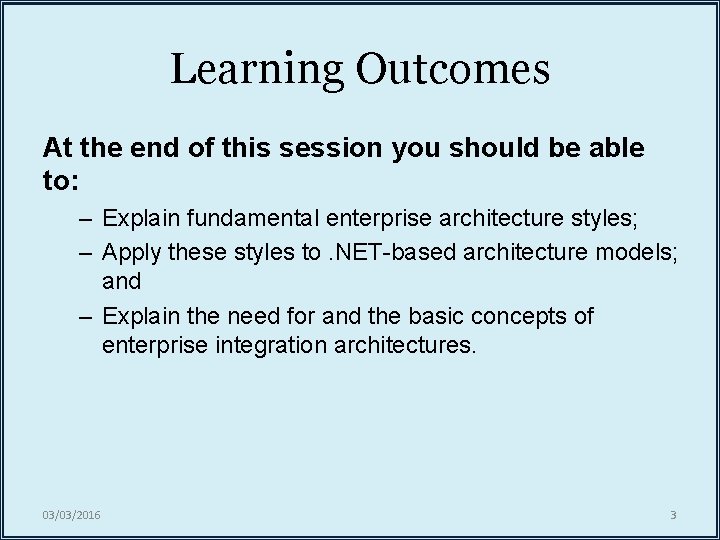 Learning Outcomes

At the end of this session you should be able to:

– Explain fundamental enterprise architecture styles;

– Apply these styles to .NET-based architecture models; and

– Explain the need for and the basic concepts of enterprise integration architectures.

03/03/2016

3